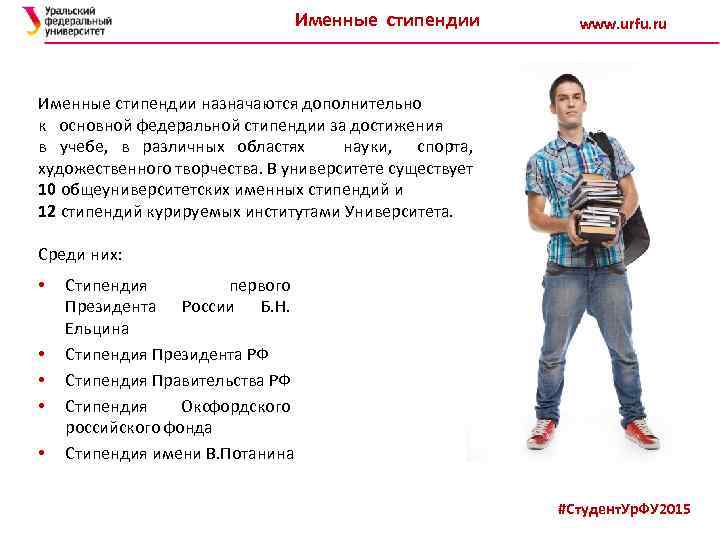 Уральский федеральный университет

Именные стипендии

www.urfu.ru

Именные стипендии назначаются дополнительно к основной федеральной стипендии за достижения в учебе, в различных областях науки, спорта, художественного творчества. В университете существует 10 общеуниверситетских именных стипендий и 12 стипендий курируемых институтами Университета.

Среди них:

• Стипендия первого Президента России Б.Н. Ельцина
• Стипендия Президента РФ
• Стипендия Правительства РФ
• Стипендия Окофордского российского фонда
• Стипендия имени В.Потанина

#СтудентУрФУ2015